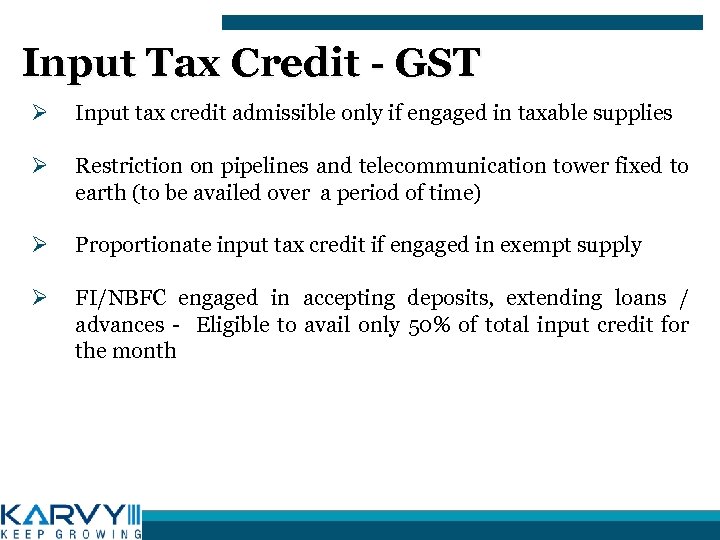 Input Tax Credit - GST

➢ Input tax credit admissible only if engaged in taxable supplies

➢ Restriction on pipelines and telecommunication tower fixed to earth (to be availed over a period of time)

➢ Proportionate input tax credit if engaged in exempt supply

➢ FI/NBFC engaged in accepting deposits, extending loans / advances - Eligible to avail only 50% of total input credit for the month

KARVY
KEEP GROWING